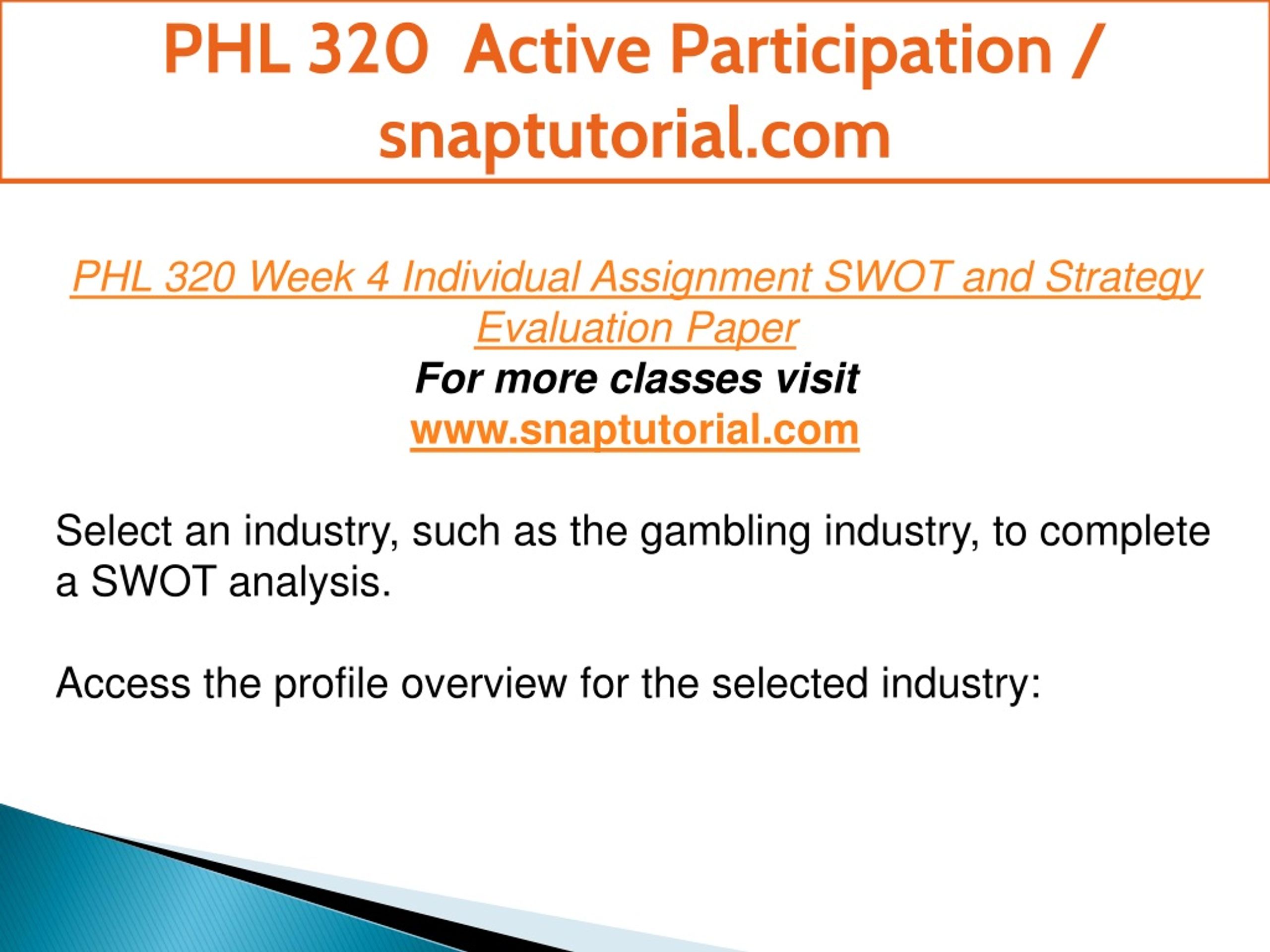 PHL 320 Active Participation / snaptutorial.com

PHL 320 Week 4 Individual Assignment SWOT and Strategy Evaluation Paper
For more classes visit
www.snaptutorial.com

Select an industry, such as the gambling industry, to complete a SWOT analysis.

Access the profile overview for the selected industry: